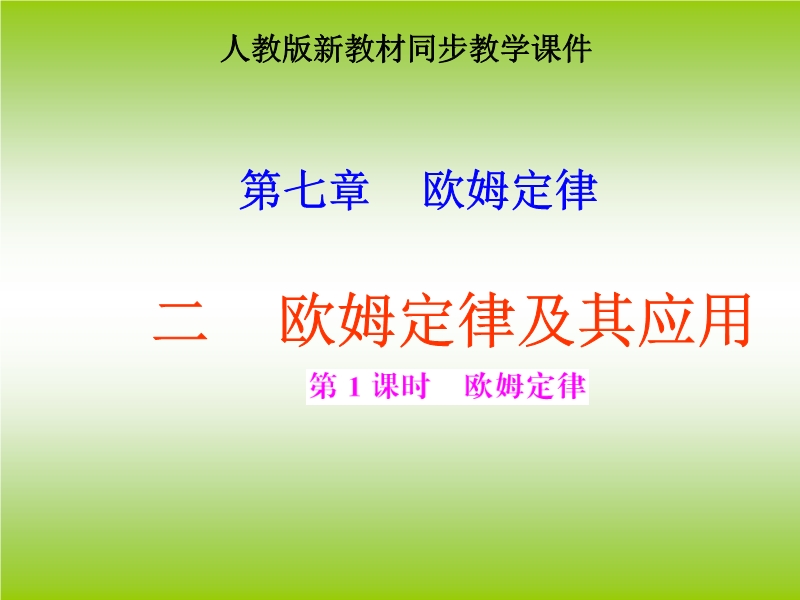 人教版新教材同步教学课件

第七章　欧姆定律

二　欧姆定律及其应用

第 1 课时　欧姆定律